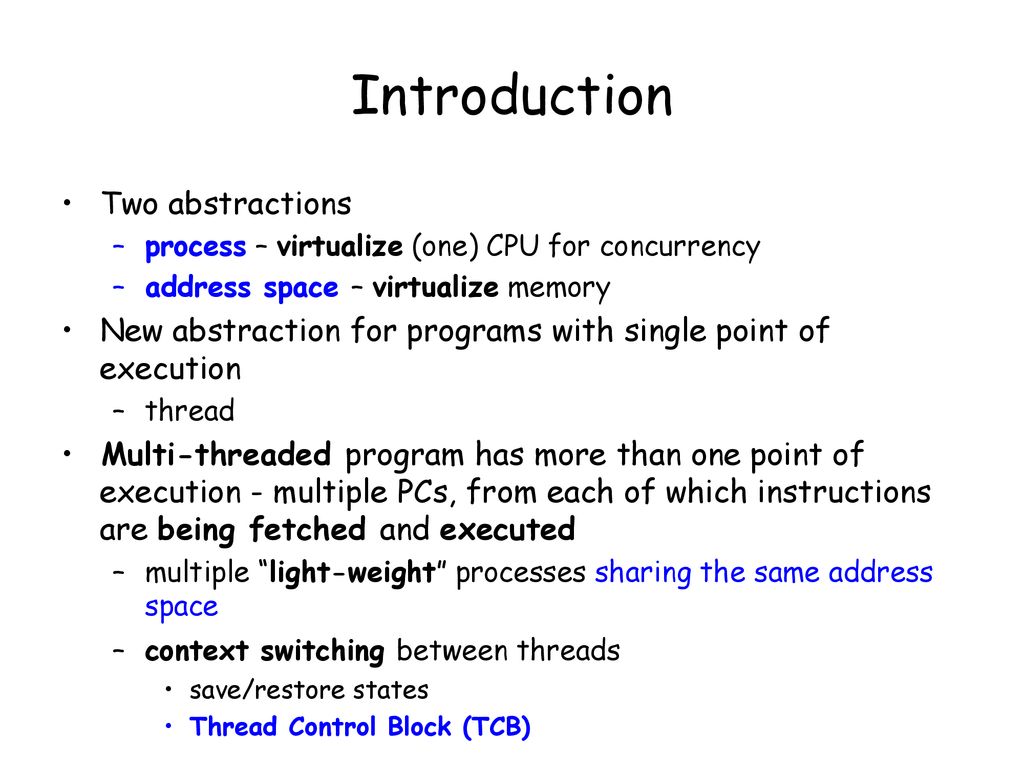 Introduction

• Two abstractions
– process – virtualize (one) CPU for concurrency
– address space – virtualize memory
• New abstraction for programs with single point of execution
– thread
• Multi-threaded program has more than one point of execution - multiple PCs, from each of which instructions are being fetched and executed
– multiple “light-weight” processes sharing the same address space
– context switching between threads
• save/restore states
• Thread Control Block (TCB)